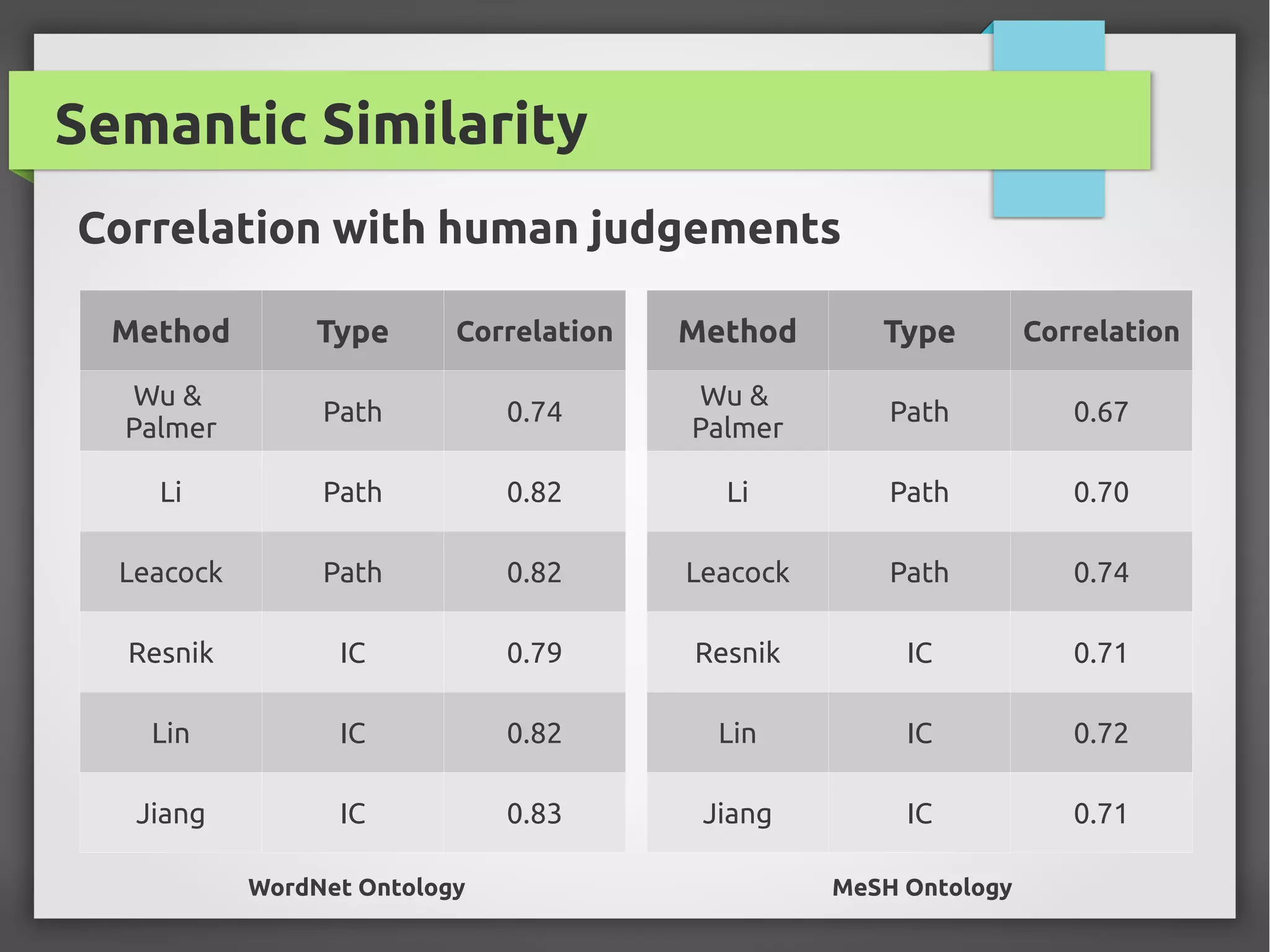 Semantic Similarity

Correlation with human judgements

| Method | Type | Correlation |
|---|---|---|
| Wu & Palmer | Path | 0.74 |
| Li | Path | 0.82 |
| Leacock | Path | 0.82 |
| Resnik | IC | 0.79 |
| Lin | IC | 0.82 |
| Jiang | IC | 0.83 |

WordNet Ontology

| Method | Type | Correlation |
|---|---|---|
| Wu & Palmer | Path | 0.67 |
| Li | Path | 0.70 |
| Leacock | Path | 0.74 |
| Resnik | IC | 0.71 |
| Lin | IC | 0.72 |
| Jiang | IC | 0.71 |

MeSH Ontology